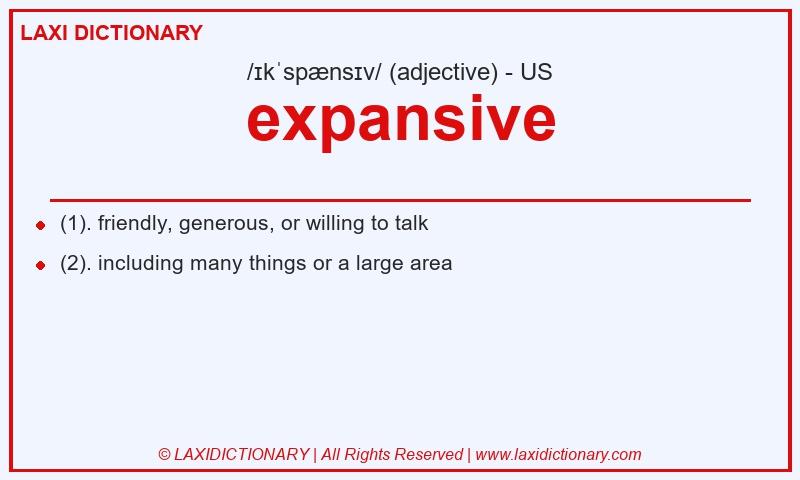 LAXI DICTIONARY

/ɪkˈspænsɪv/ (adjective) - US

expansive

(1). friendly, generous, or willing to talk

(2). including many things or a large area

© LAXIDICTIONARY | All Rights Reserved | www.laxidictionary.com